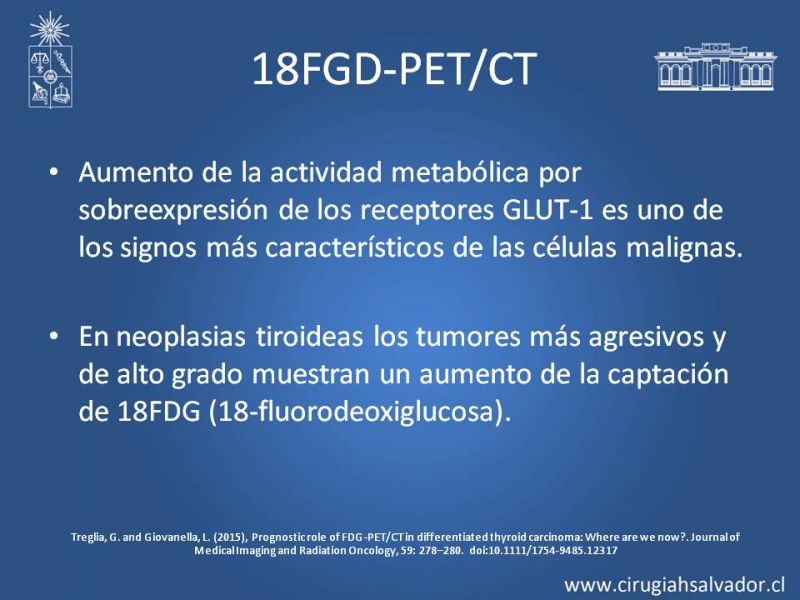 18FGD-PET/CT

• Aumento de la actividad metabólica por sobreexpresión de los receptores GLUT-1 es uno de los signos más característicos de las células malignas.

• En neoplasias tiroideas los tumores más agresivos y de alto grado muestran un aumento de la captación de 18FDG (18-fluorodeoxiglucosa).

Treglia, G. and Giovanella, L. (2015), Prognostic role of FDG-PET/CT in differentiated thyroid carcinoma: Where are we now?. Journal of Medical Imaging and Radiation Oncology, 59: 278–280. doi:10.1111/1754-9485.12317

www.cirugiahsalvador.cl